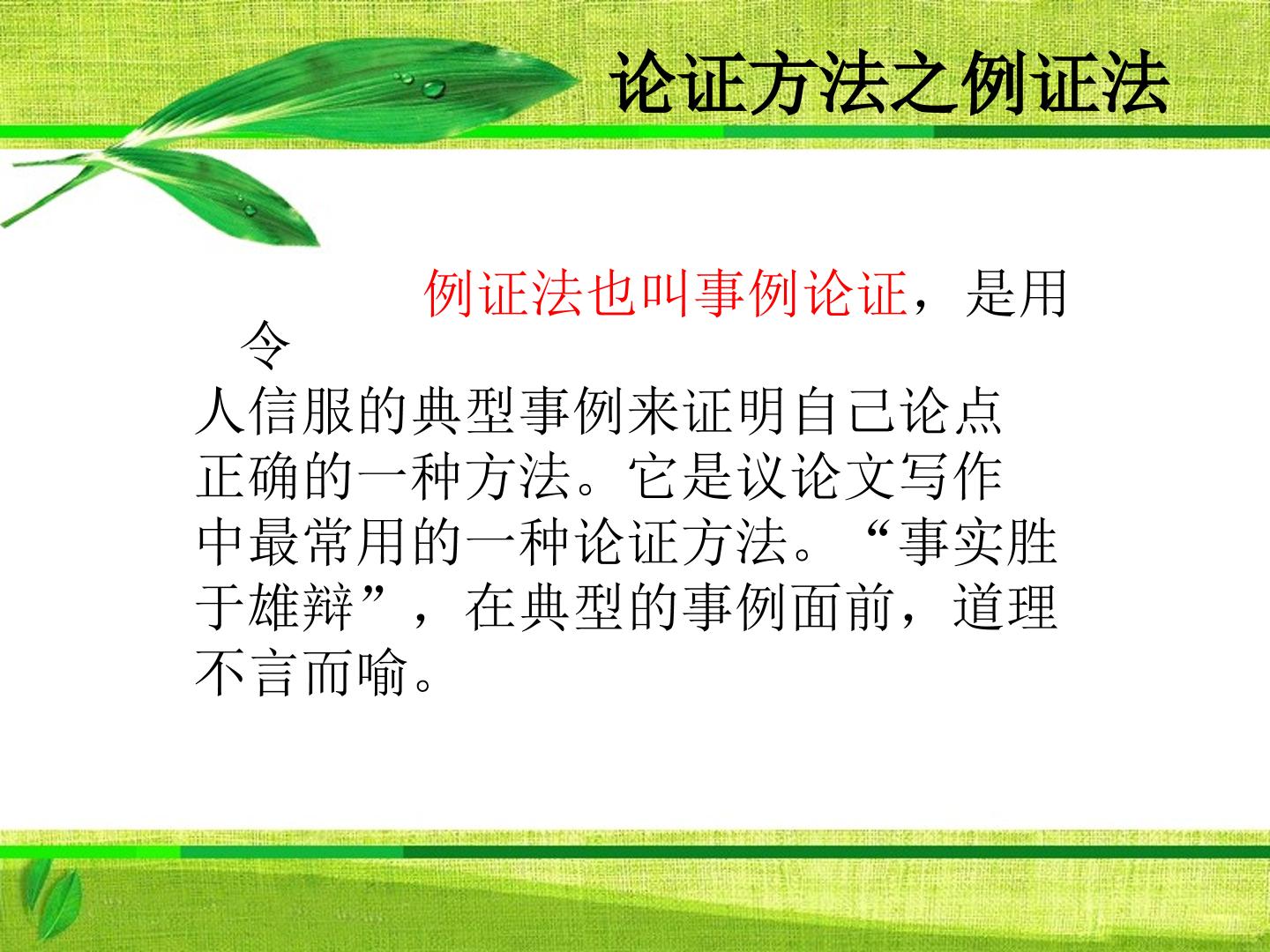 论证方法之例证法

例证法也叫事例论证，是用令人信服的典型事例来证明自己论点正确的一种方法。它是议论文写作中最常用的一种论证方法。“事实胜于雄辩”，在典型的事例面前，道理不言而喻。